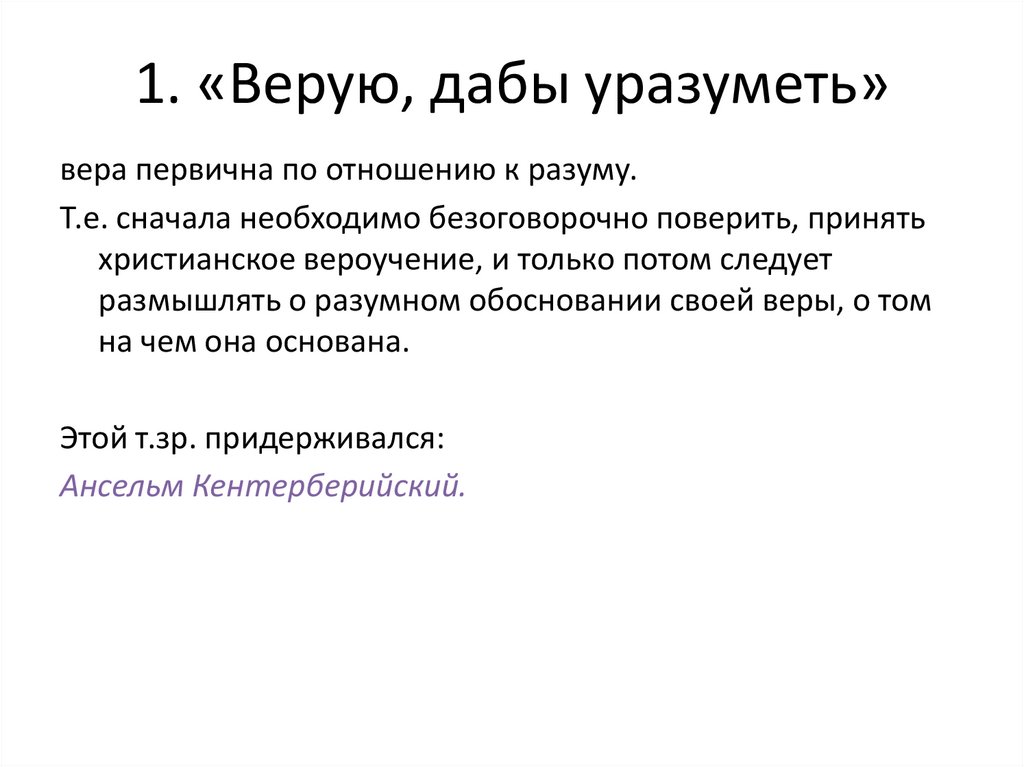 1. «Верую, дабы уразуметь»

вера первична по отношению к разуму.

Т.е. сначала необходимо безоговорочно поверить, принять христианское вероучение, и только потом следует размышлять о разумном обосновании своей веры, о том на чем она основана.

Этой т.зр. придерживался:

Ансельм Кентерберийский.